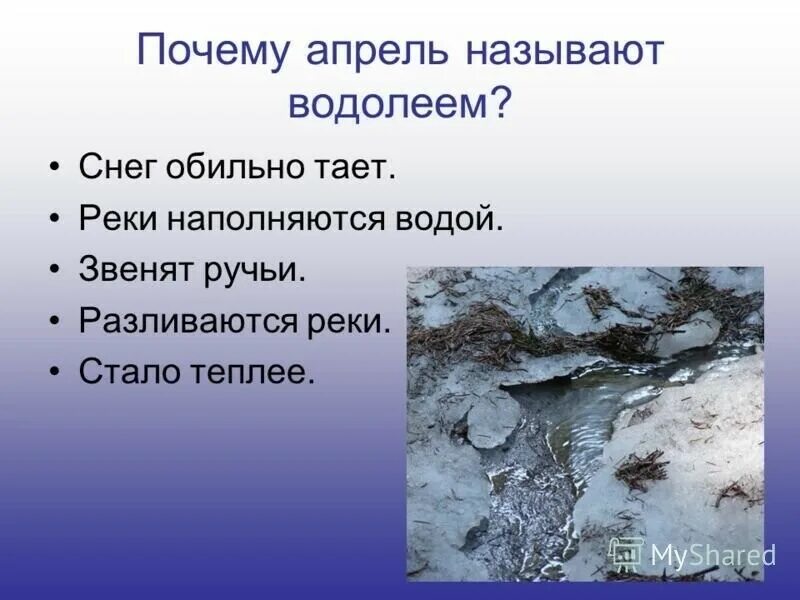 Почему апрель называют водолеем?

• Снег обильно тает.
• Реки наполняются водой.
• Звенят ручьи.
• Разливаются реки.
• Стало теплее.

MyShared